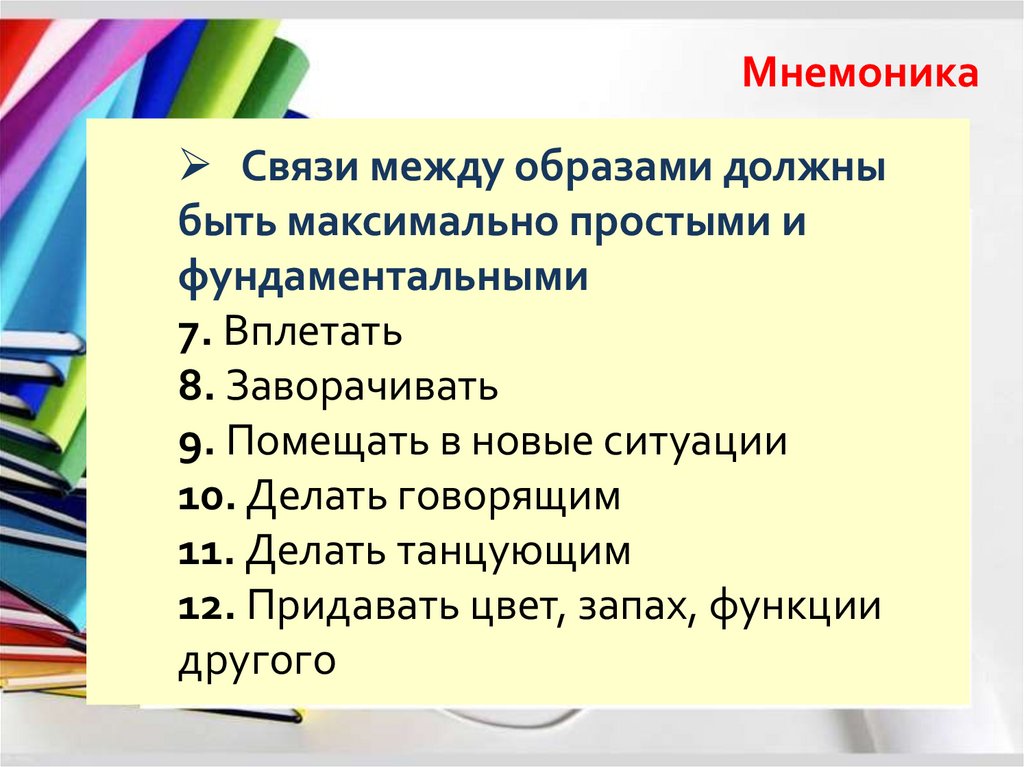 Мнемоника

➢ Связи между образами должны быть максимально простыми и фундаментальными
7. Вплетать
8. Заворачивать
9. Помещать в новые ситуации
10. Делать говорящим
11. Делать танцующим
12. Придавать цвет, запах, функции другого